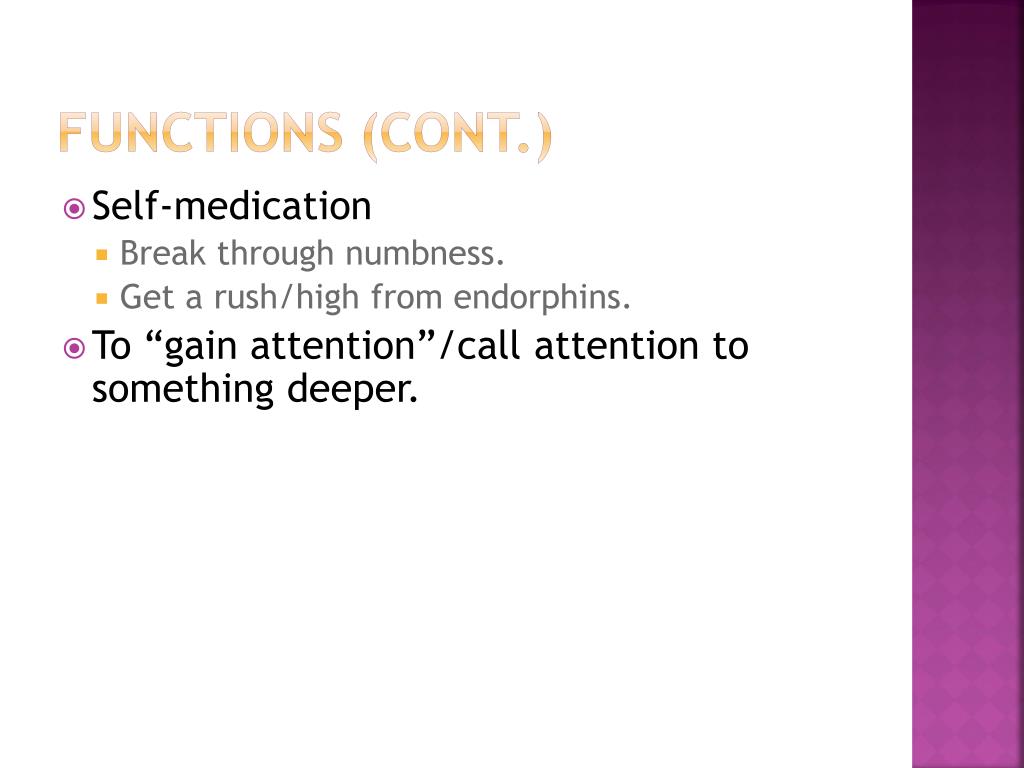 FUNCTIONS (CONT.)

Self-medication
Break through numbness.
Get a rush/high from endorphins.

To “gain attention”/call attention to something deeper.